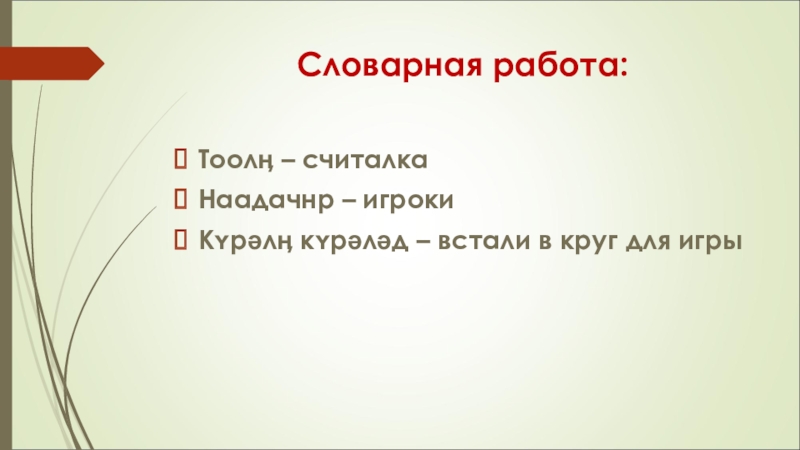 Словарная работа:

Тоолң – считалка

Наадачнр – игроки

Күрәлң күрәләд – встали в круг для игры